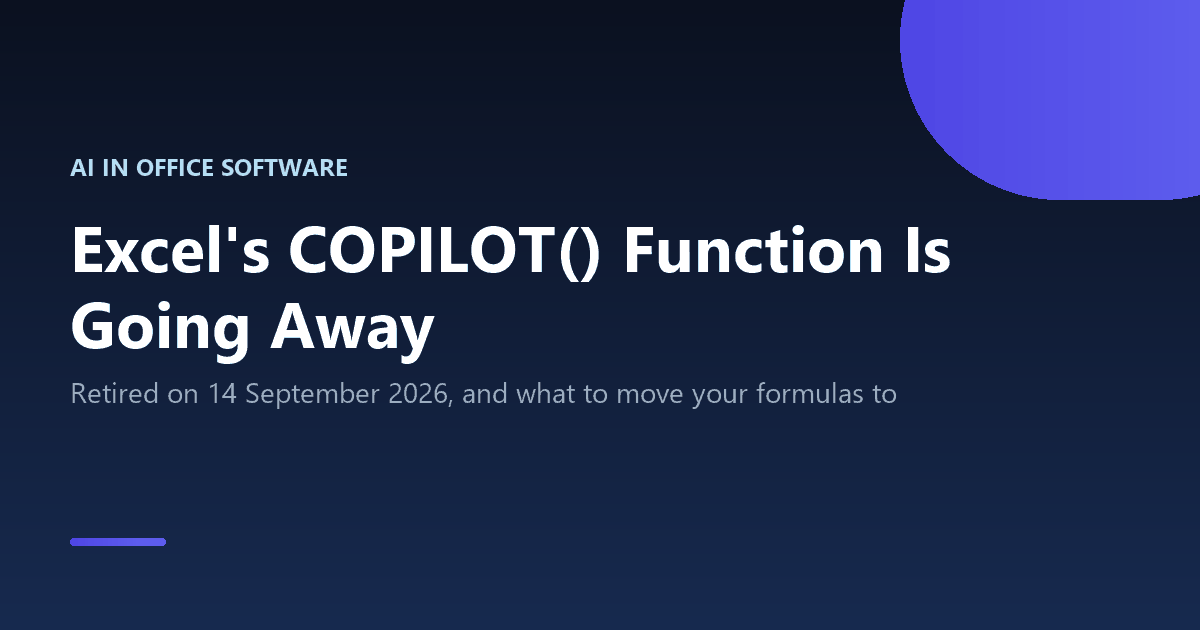 AI IN OFFICE SOFTWARE

Excel's COPILOT() Function Is Going Away

Retired on 14 September 2026, and what to move your formulas to